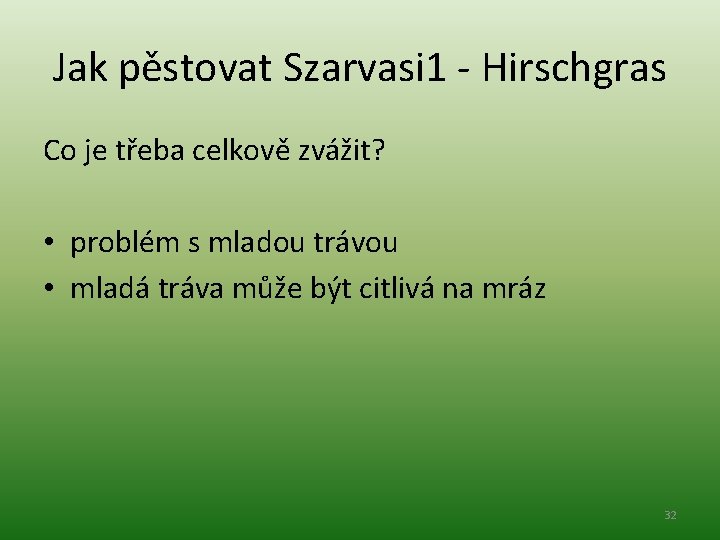 Jak pěstovat Szarvasi1 - Hirschgras

Co je třeba celkově zvážit?

• problém s mladou trávou
• mladá tráva může být citlivá na mráz

32